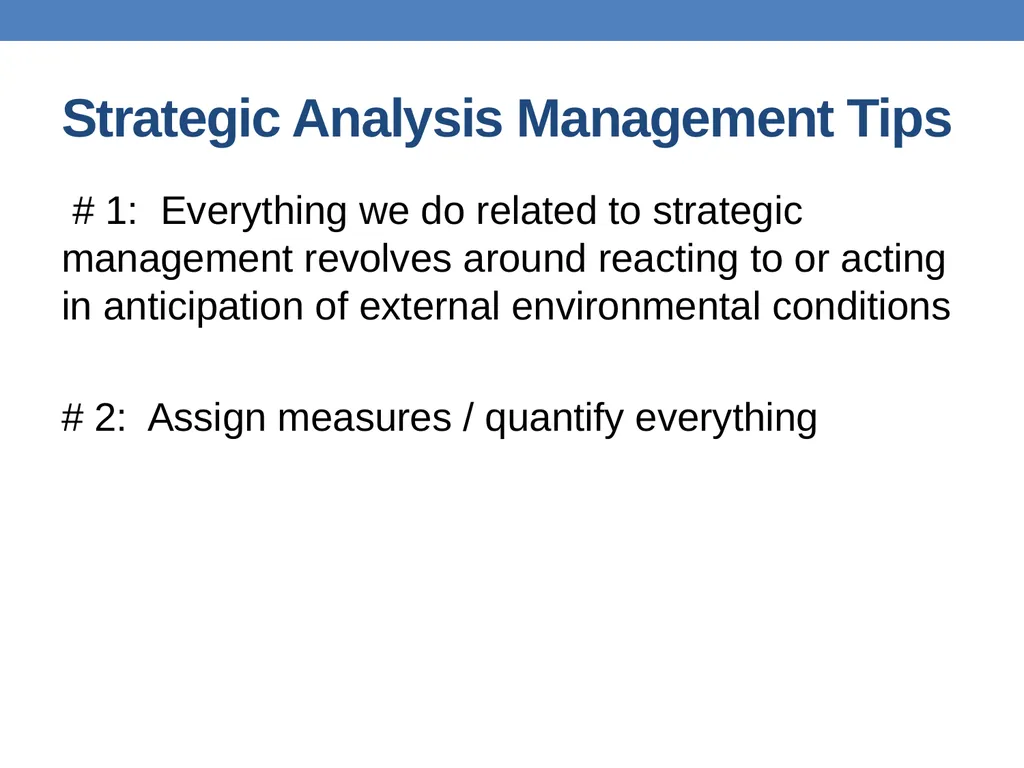 Strategic Analysis Management Tips

# 1: Everything we do related to strategic management revolves around reacting to or acting in anticipation of external environmental conditions

# 2: Assign measures / quantify everything